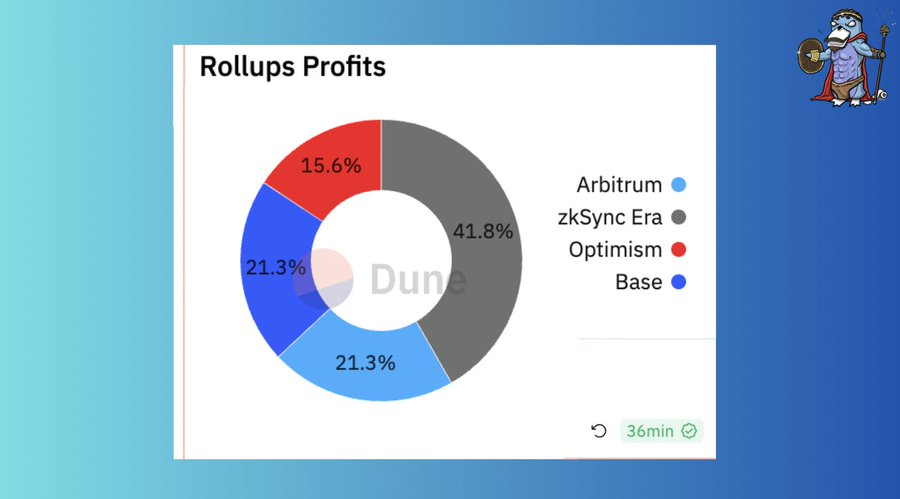 Rollups Profits

15.6%
41.8%
21.3%
21.3%

Dune

Arbitrum
zkSync Era
Optimism
Base

36min